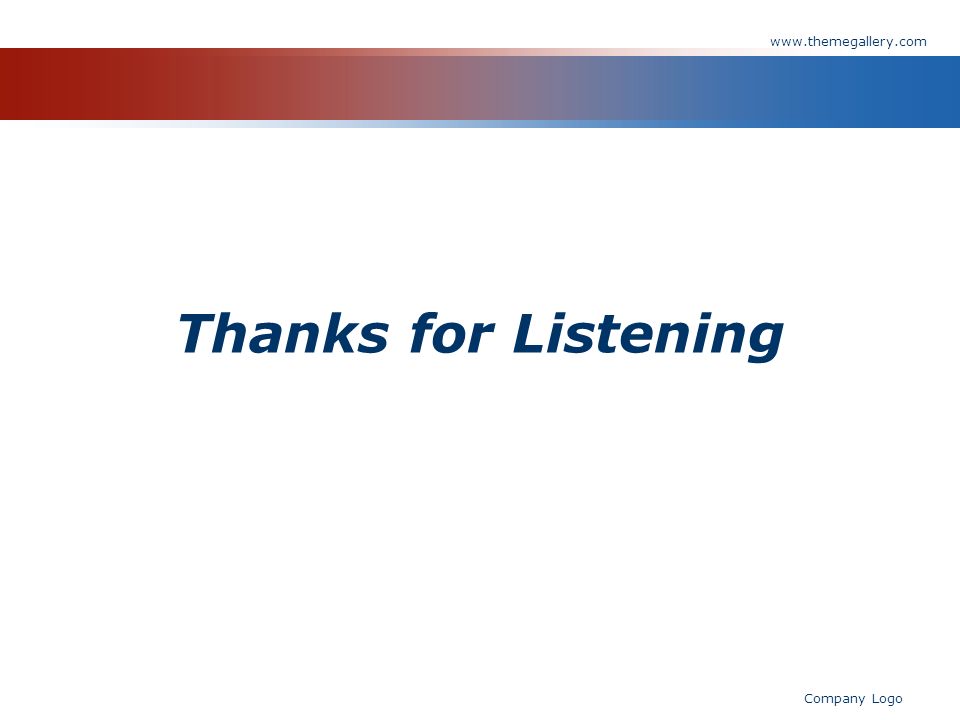 www.themegallery.com

Thanks for Listening

Company Logo